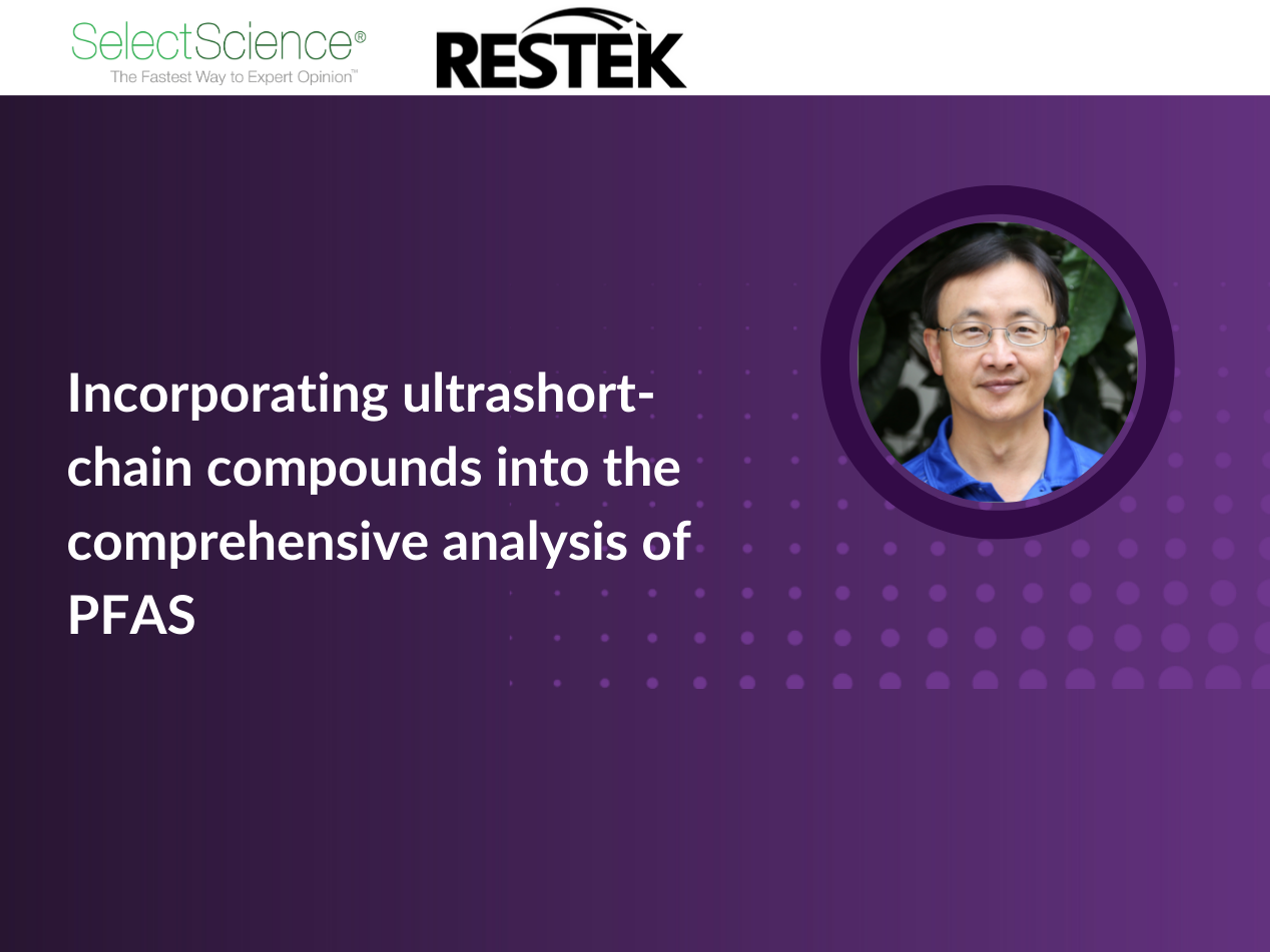 SelectScience®
The Fastest Way to Expert Opinion™

RESTEK

Incorporating ultrashort-chain compounds into the comprehensive analysis of PFAS